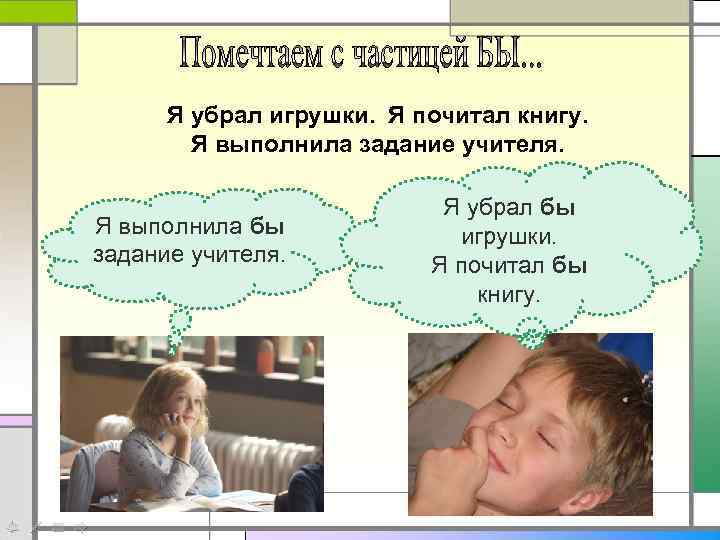 Помечтаем с частицей БЫ...

Я убрал игрушки. Я почитал книгу.
Я выполнила задание учителя.

Я выполнила бы задание учителя.

Я убрал бы игрушки.
Я почитал бы книгу.